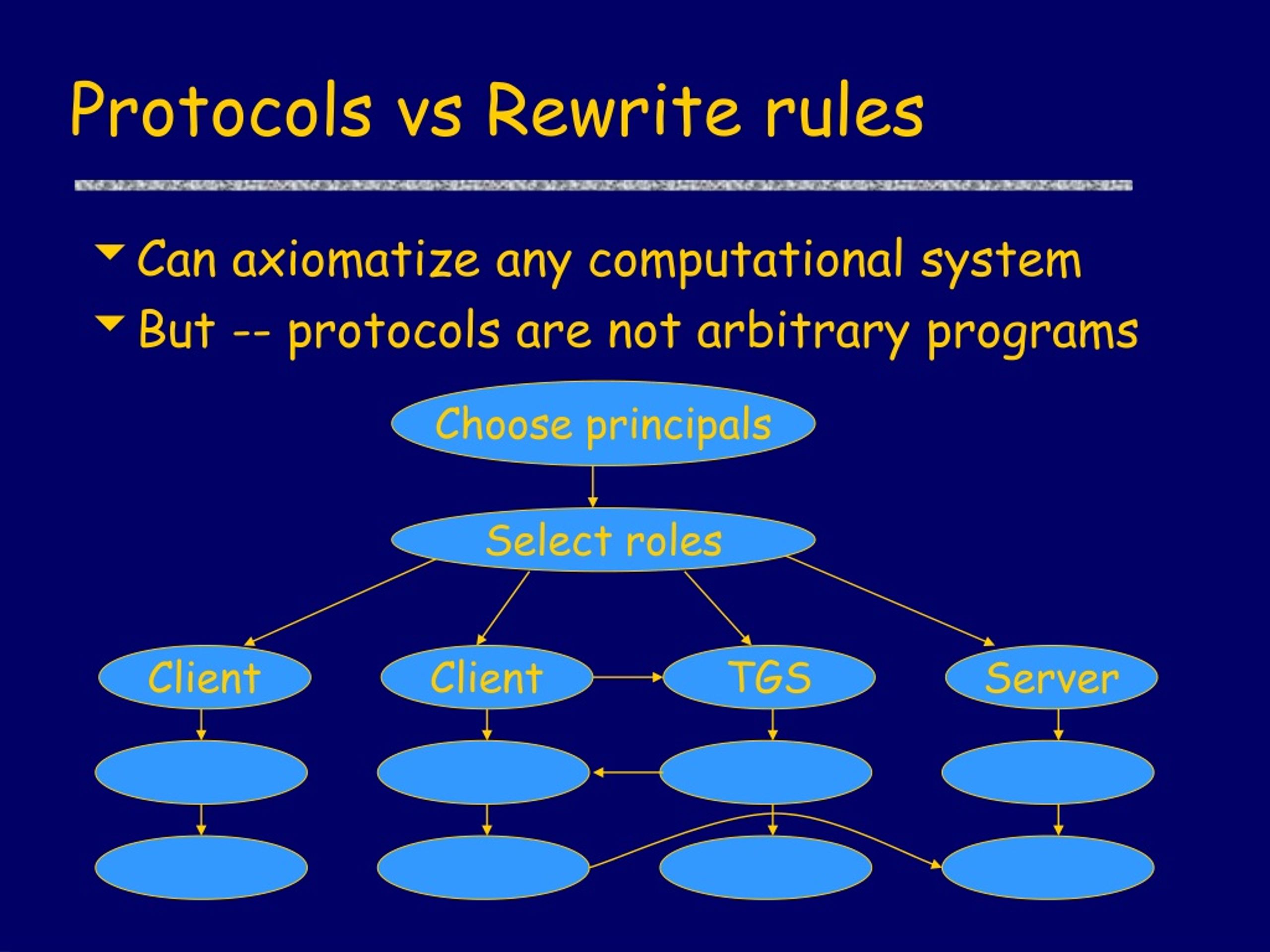 Protocols vs Rewrite rules

Can axiomatize any computational system

But -- protocols are not arbitrary programs

Choose principals

Select roles

Client

Client

TGS

Server